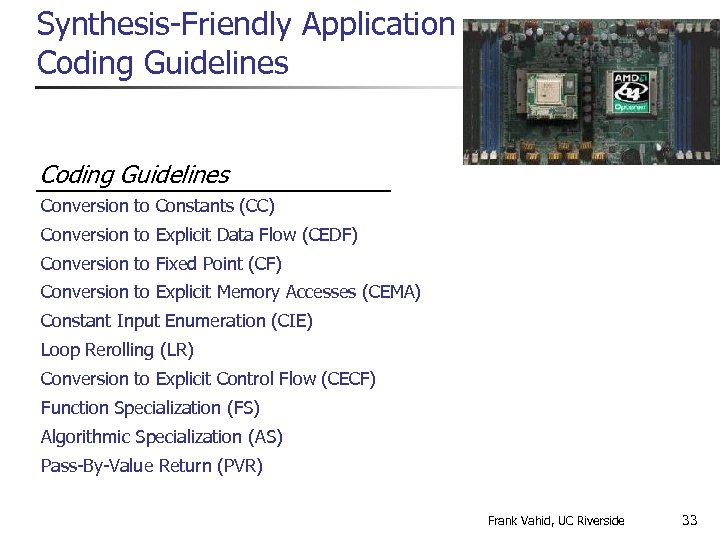 Synthesis-Friendly Application Coding Guidelines

AMD 64 Opteron

Coding Guidelines

Conversion to Constants (CC)

Conversion to Explicit Data Flow (CEDF)

Conversion to Fixed Point (CF)

Conversion to Explicit Memory Accesses (CEMA)

Constant Input Enumeration (CIE)

Loop Rerolling (LR)

Conversion to Explicit Control Flow (CECF)

Function Specialization (FS)

Algorithmic Specialization (AS)

Pass-By-Value Return (PVR)

Frank Vahid, UC Riverside

33